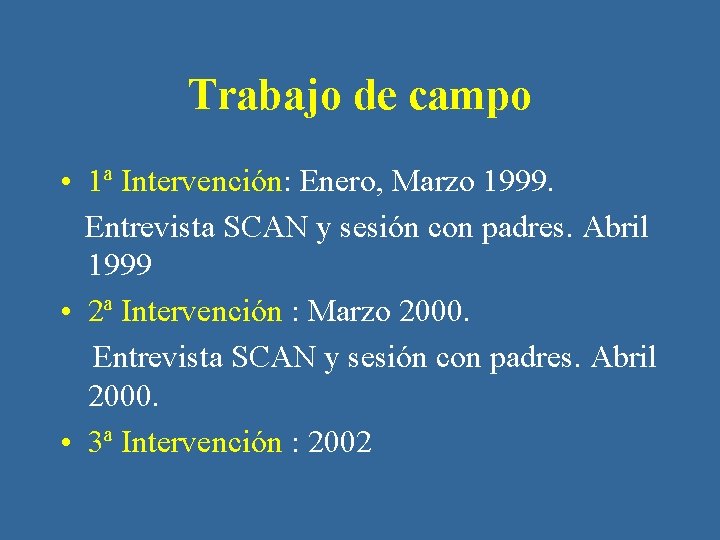 Trabajo de campo

• 1ª Intervención: Enero, Marzo 1999.

Entrevista SCAN y sesión con padres. Abril 1999

• 2ª Intervención : Marzo 2000.

Entrevista SCAN y sesión con padres. Abril 2000.

• 3ª Intervención : 2002